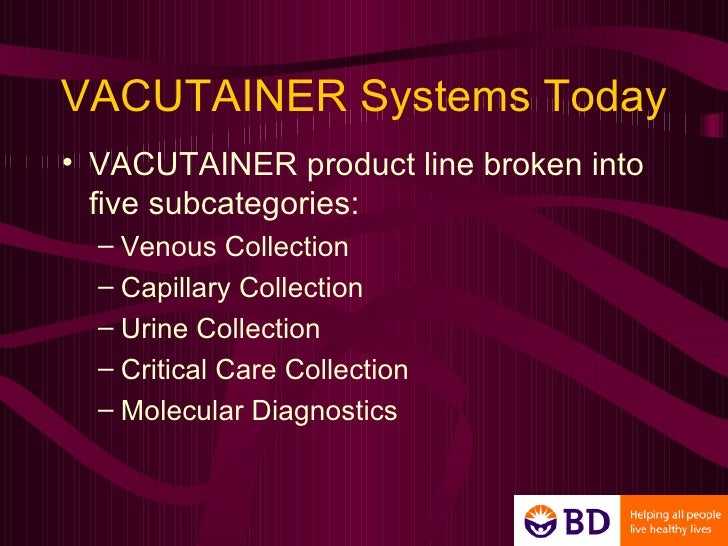 VACUTAINER Systems Today

• VACUTAINER product line broken into five subcategories:
– Venous Collection
– Capillary Collection
– Urine Collection
– Critical Care Collection
– Molecular Diagnostics

BD Helping all people live healthy lives